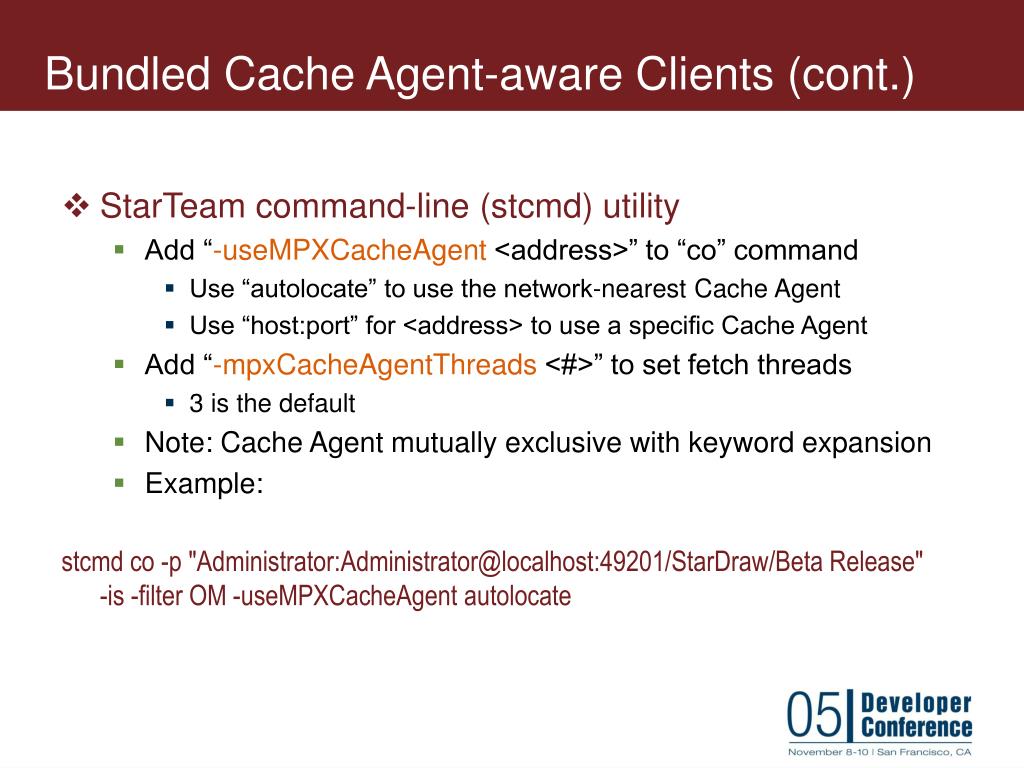 Bundled Cache Agent-aware Clients (cont.)

❖ StarTeam command-line (stcmd) utility
▪ Add “-useMPXCacheAgent <address>” to “co” command
▪ Use “autolocate” to use the network-nearest Cache Agent
▪ Use “host:port” for <address> to use a specific Cache Agent
▪ Add “-mpxCacheAgentThreads <#>” to set fetch threads
▪ 3 is the default
▪ Note: Cache Agent mutually exclusive with keyword expansion
▪ Example:

stcmd co -p "Administrator:Administrator@localhost:49201/StarDraw/Beta Release" -is -filter OM -useMPXCacheAgent autolocate

05 Developer Conference
November 8-10 | San Francisco, CA